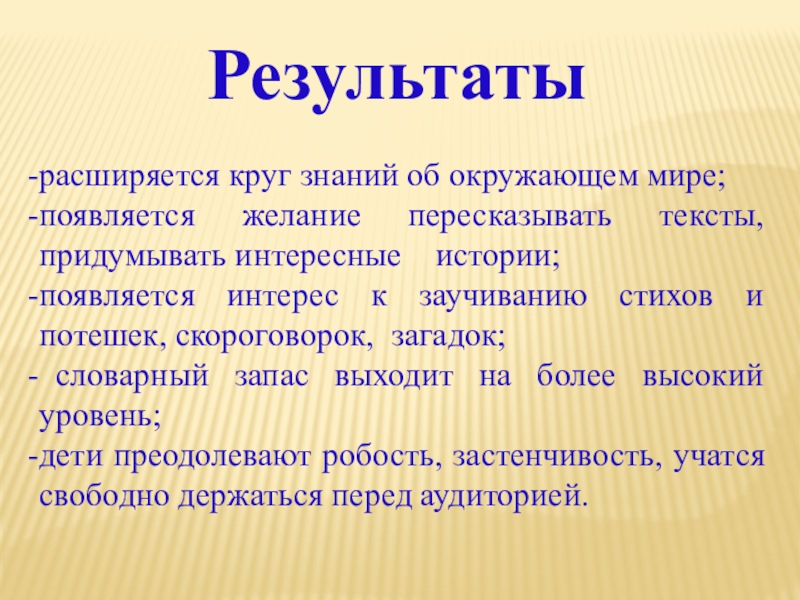 Результаты

-расширяется круг знаний об окружающем мире;
-появляется желание пересказывать тексты, придумывать интересные истории;
-появляется интерес к заучиванию стихов и потешек, скороговорок, загадок;
- словарный запас выходит на более высокий уровень;
-дети преодолевают робость, застенчивость, учатся свободно держаться перед аудиторией.